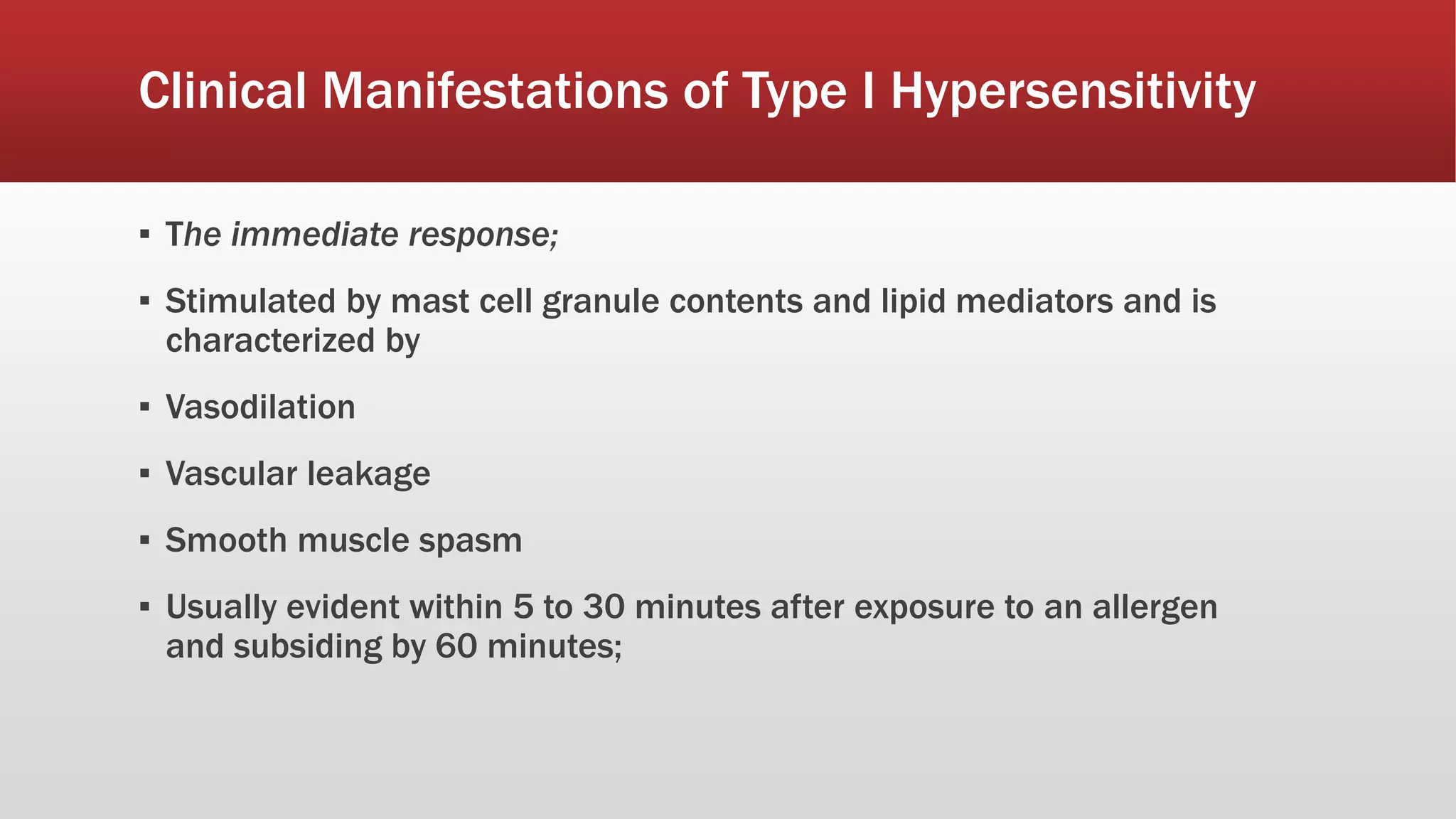 Clinical Manifestations of Type I Hypersensitivity

▪ The immediate response;

▪ Stimulated by mast cell granule contents and lipid mediators and is characterized by

▪ Vasodilation

▪ Vascular leakage

▪ Smooth muscle spasm

▪ Usually evident within 5 to 30 minutes after exposure to an allergen and subsiding by 60 minutes;